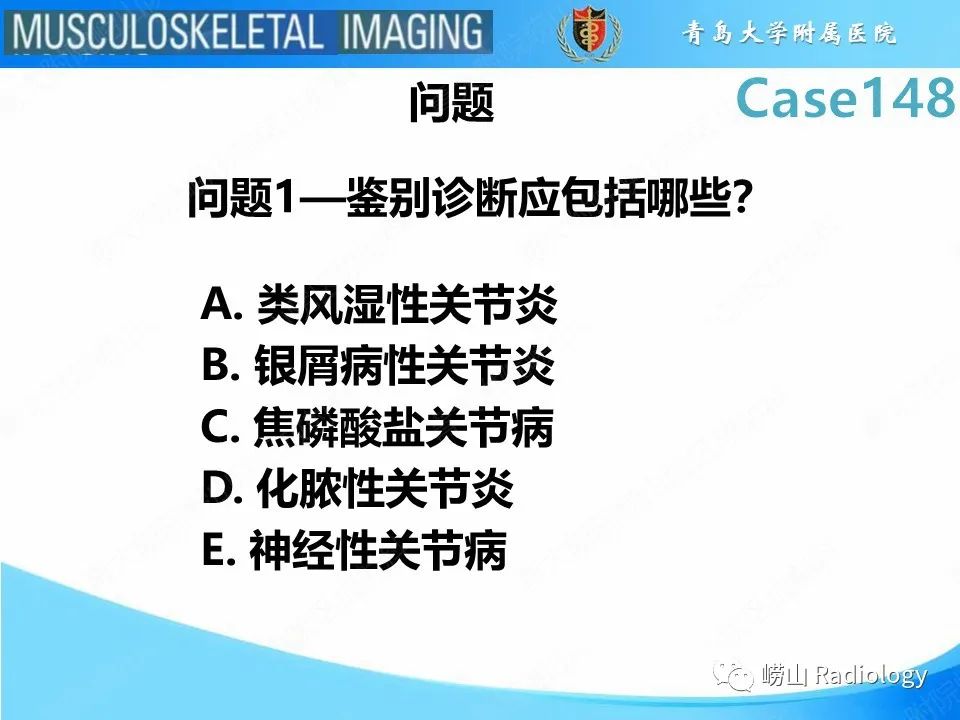 MUSCULOSKELETAL IMAGING

青島大学附属医院

问题

Case148

问题1—鉴别诊断应包括哪些?

A. 类风湿性关节炎
B. 银屑病性关节炎
C. 焦磷酸盐关节病
D. 化脓性关节炎
E. 神经性关节病

崂山 Radiology